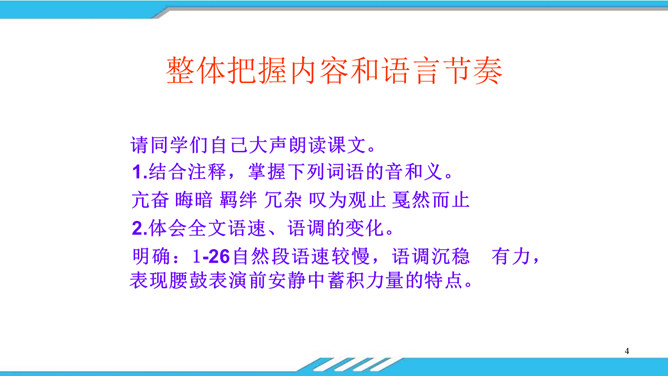 整体把握内容和语言节奏

请同学们自己大声朗读课文。
1.结合注释，掌握下列词语的音和义。
亢奋 晦暗 羁绊 冗杂 叹为观止 戛然而止
2.体会全文语速、语调的变化。
明确：1-26自然段语速较慢，语调沉稳　有力，表现腰鼓表演前安静中蓄积力量的特点。

4